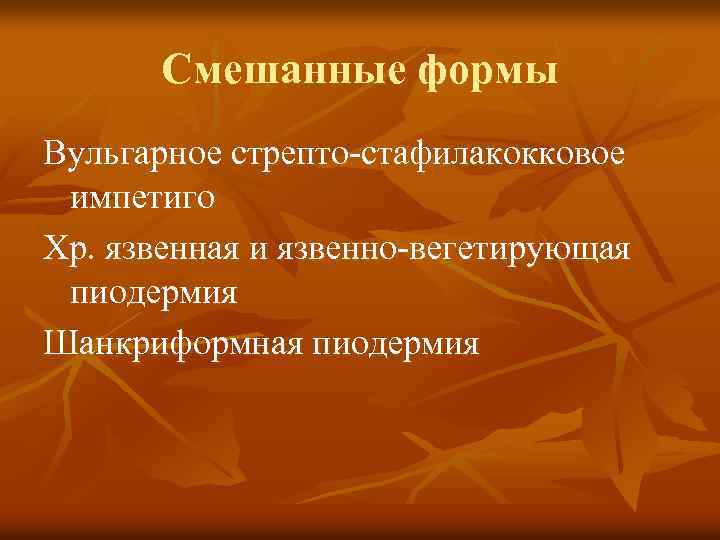 Смешанные формы

Вульгарное стрепто-стафилакокковое импетиго

Хр. язвенная и язвенно-вегетирующая пиодермия

Шанкриформная пиодермия